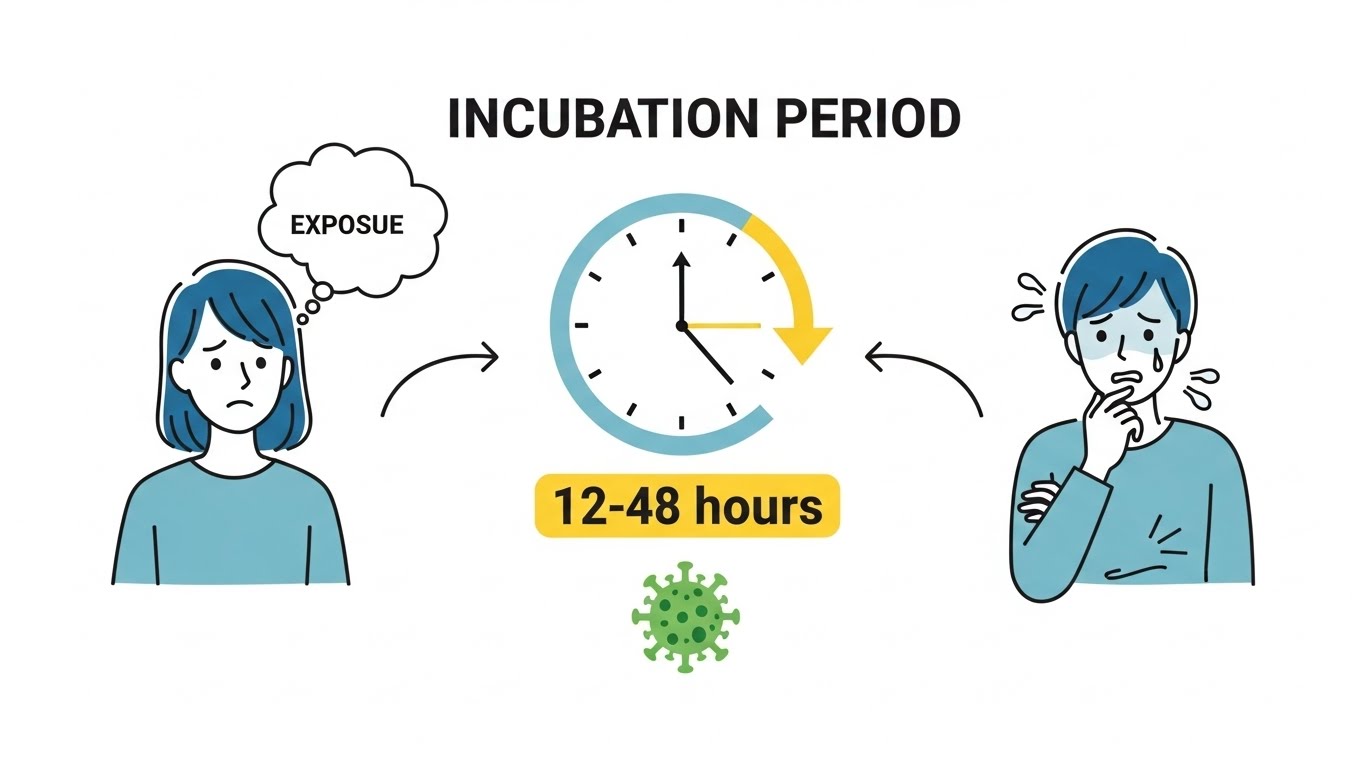 INCUBATION PERIOD

EXPOSUE

12-48 hours